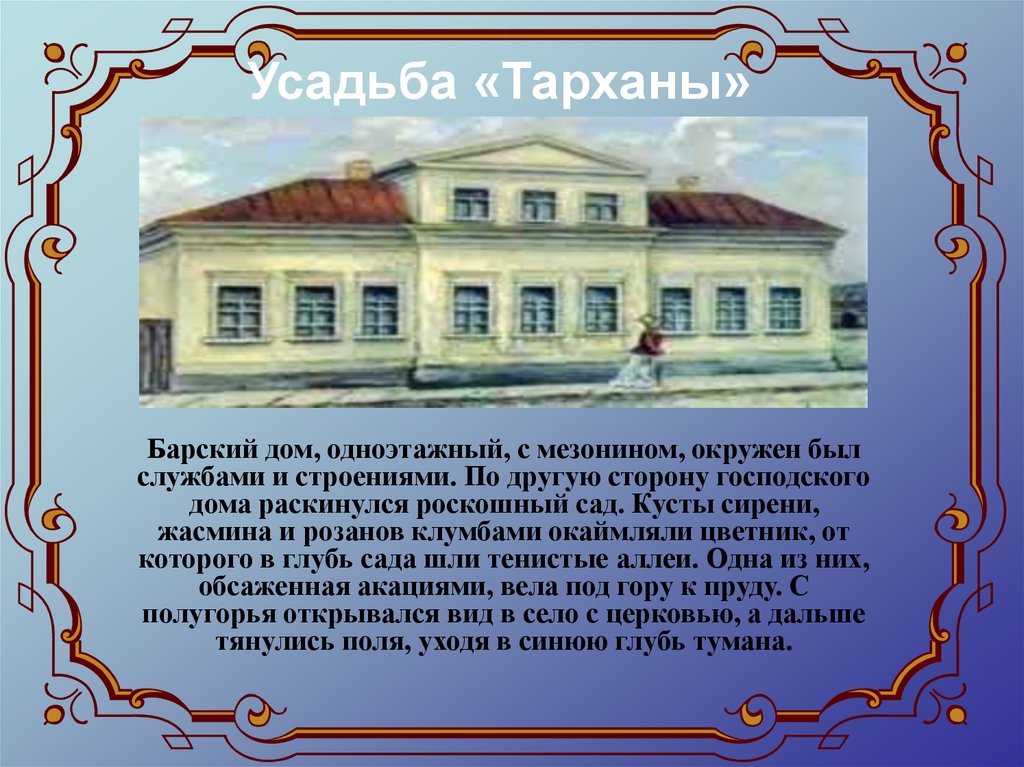 Усадьба «Тарханы»

Барский дом, одноэтажный, с мезонином, окружен был службами и строениями. По другую сторону господского дома раскинулся роскошный сад. Кусты сирени, жасмина и розанов клумбами окаймляли цветник, от которого в глубь сада шли тенистые аллеи. Одна из них, обсаженная акациями, вела под гору к пруду. С полугорья открывался вид в село с церковью, а дальше тянулись поля, уходя в синюю глубь тумана.